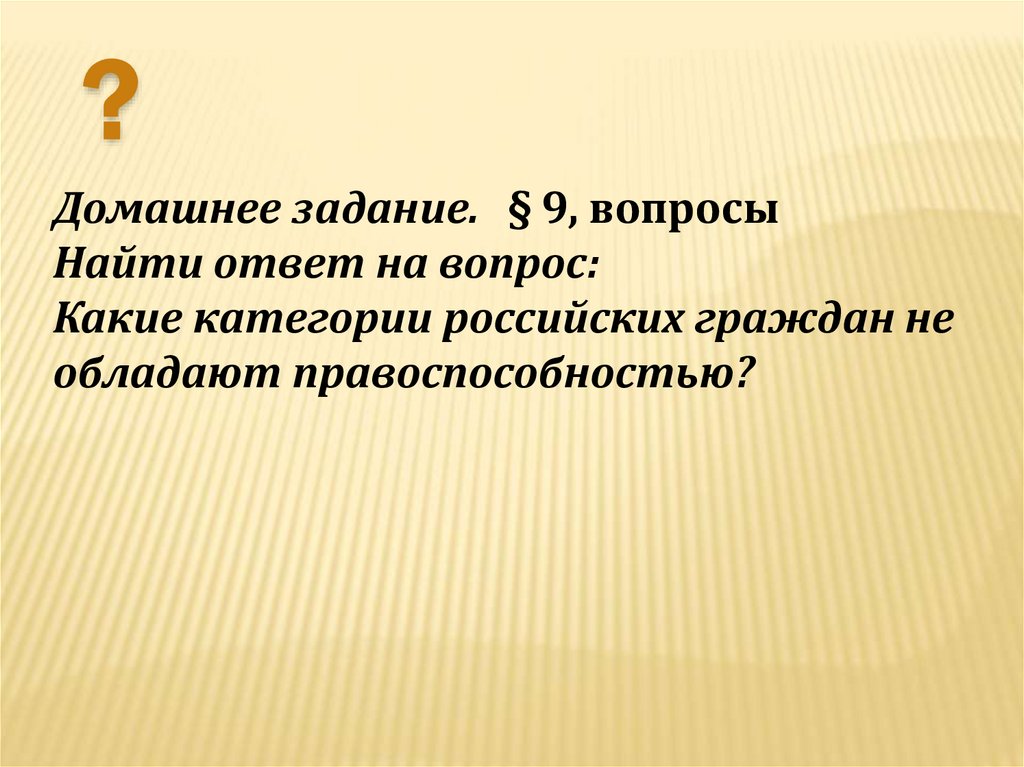 ?

Домашнее задание. § 9, вопросы
Найти ответ на вопрос:
Какие категории российских граждан не обладают правоспособностью?